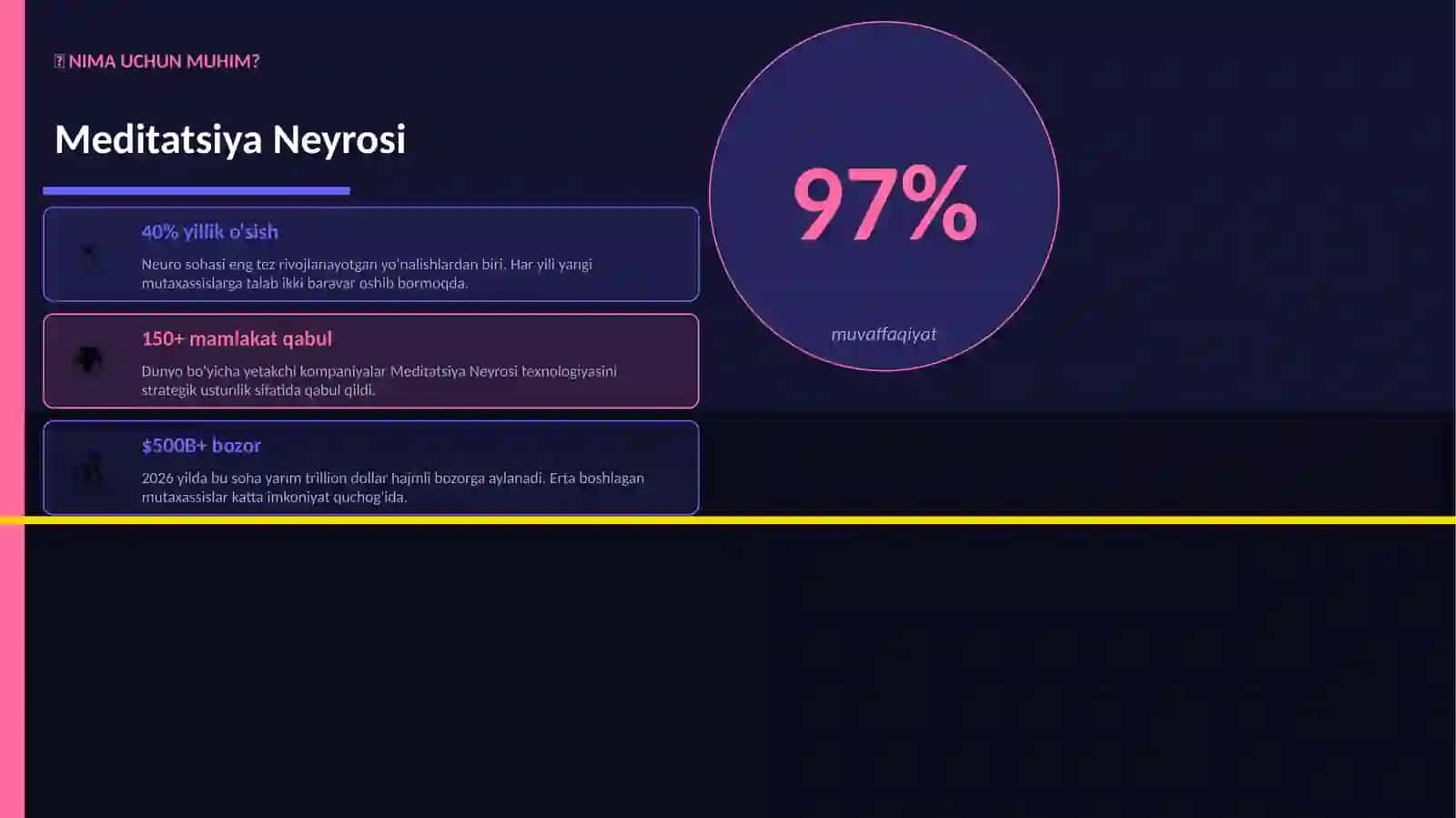 NIMA UCHUN MUHIM?

Meditatsiya Neyrosi

40% yillik o'sish

Neuro sohasi eng tez rivojlanayotgan yo'nalishlardan biri. Har yili yangi mutaxassislarga talab ikki baravar oshib bormoqda.

150+ mamlakat qabul

Dunyo bo'yicha yetakchi kompaniyalar Meditatsiya Neyrosi texnologiyasini strategik ustunlik sifatida qabul qildi.

$500B+ bozor

2026 yilda bu soha yarim trillion dollar hajmli bozorga aylanadi. Erta boshlagan mutaxassislar katta imkoniyat quchog'ida.

97%

muvaffaqiyat